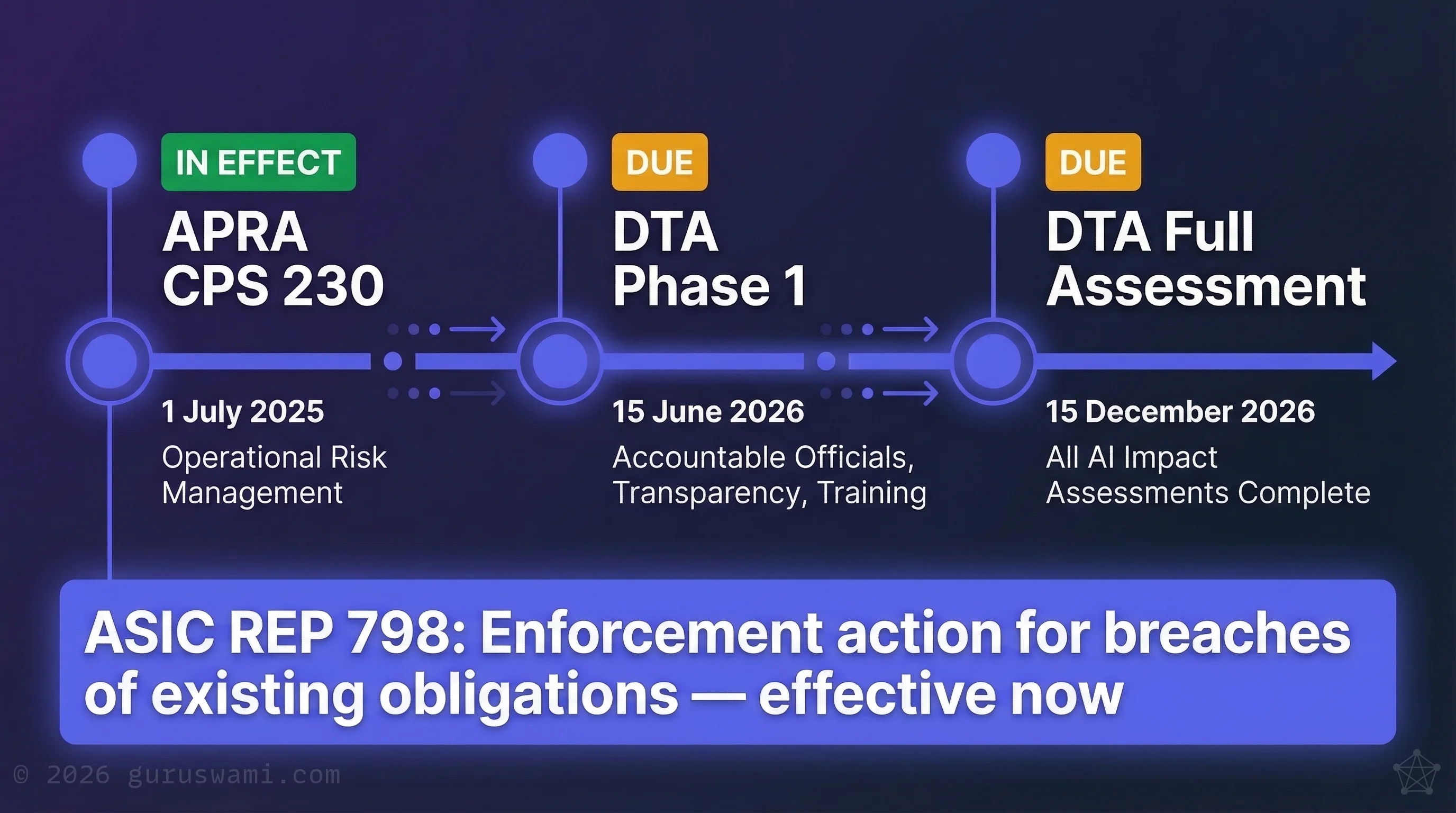 IN EFFECT
APRA CPS 230
1 July 2025
Operational Risk Management

DUE
DTA Phase 1
15 June 2026
Accountable Officials, Transparency, Training

DUE
DTA Full Assessment
15 December 2026
All AI Impact Assessments Complete

ASIC REP 798: Enforcement action for breaches of existing obligations — effective now

© 2026 guruswami.com